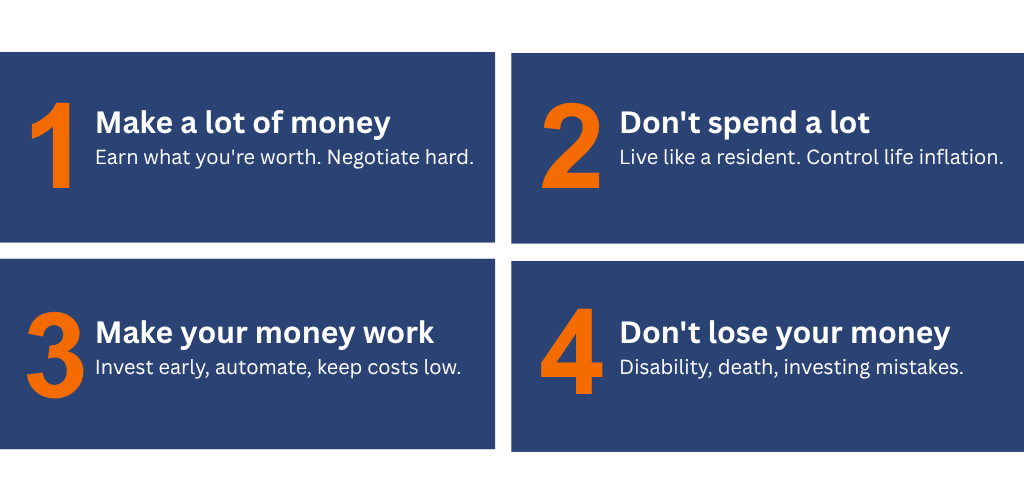 1 Make a lot of money
Earn what you're worth. Negotiate hard.

2 Don't spend a lot
Live like a resident. Control life inflation.

3 Make your money work
Invest early, automate, keep costs low.

4 Don't lose your money
Disability, death, investing mistakes.